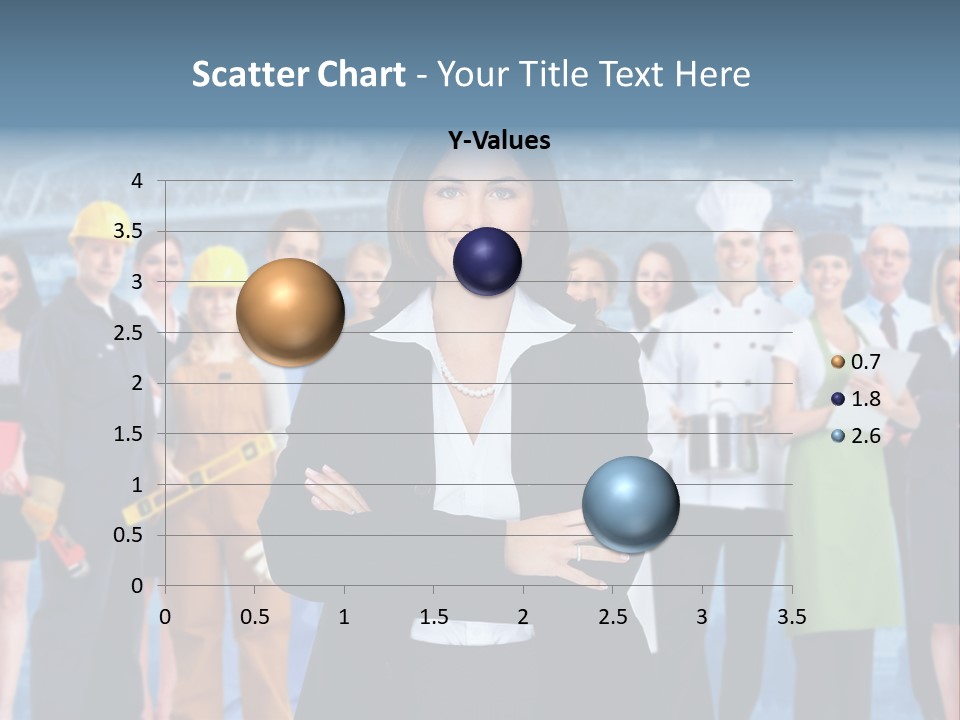 Scatter Chart - Your Title Text Here

Y-Values

4
3.5
3
2.5
2
1.5
1
0.5
0

0 0.5 1 1.5 2 2.5 3 3.5

0.7
1.8
2.6